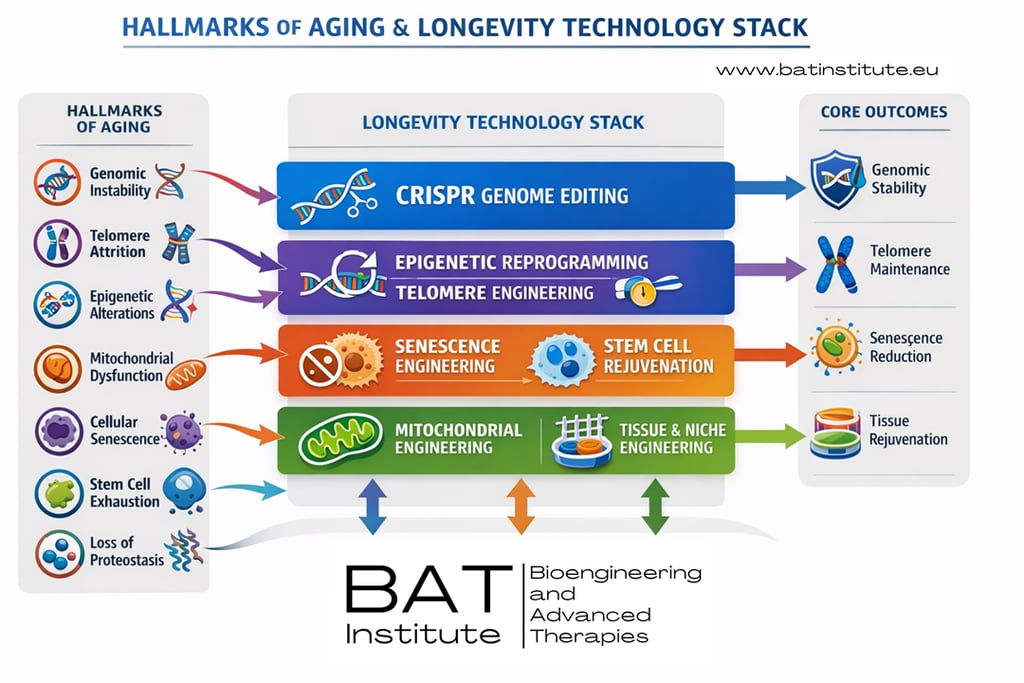 HALLMARKS OF AGING & LONGEVITY TECHNOLOGY STACK

www.batinstitute.eu

HALLMARKS OF AGING

Genomic Instability

Telomere Attrition

Epigenetic Alterations

Mitochondrial Dysfunction

Cellular Senescence

Stem Cell Exhaustion

Loss of Proteostasis

LONGEVITY TECHNOLOGY STACK

CRISPR GENOME EDITING

EPIGENETIC REPROGRAMMING

TELOMERE ENGINEERING

SENESCENCE ENGINEERING

STEM CELL REJUVENATION

MITOCHONDRIAL ENGINEERING

TISSUE & NICHE ENGINEERING

CORE OUTCOMES

Genomic Stability

Telomere Maintenance

Senescence Reduction

Tissue Rejuvenation

BAT Institute

Bioengineering and Advanced Therapies